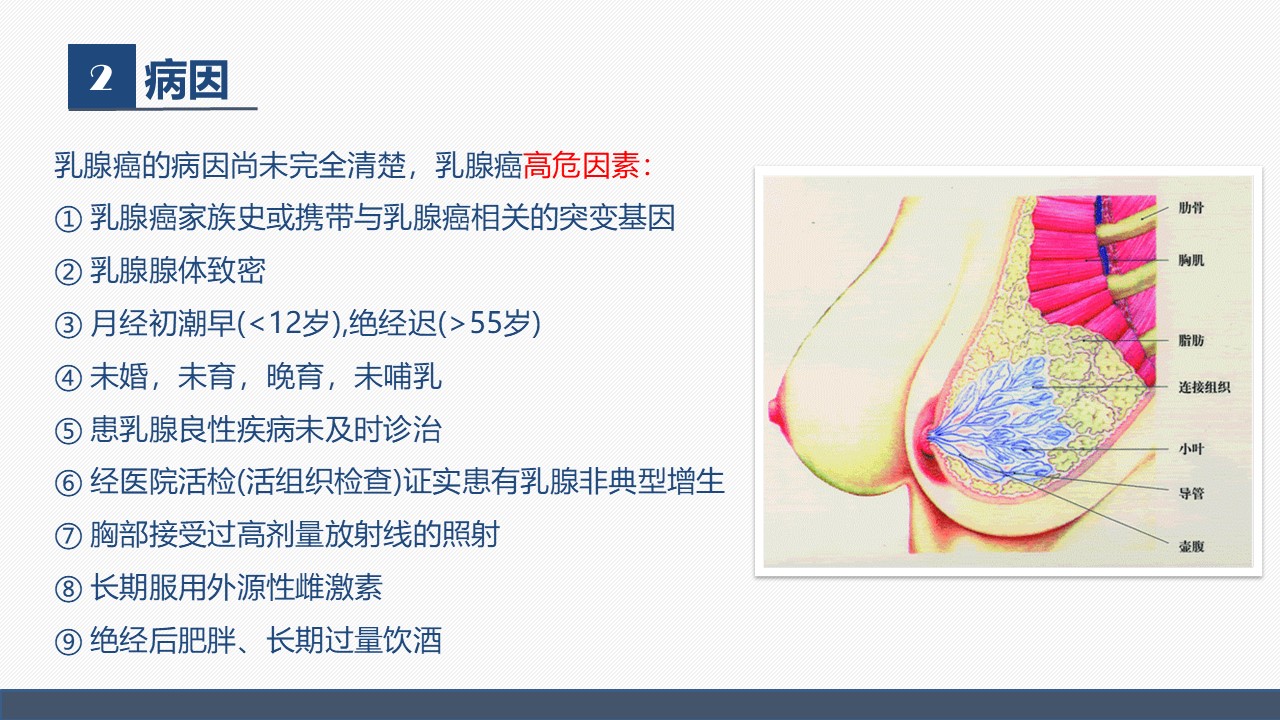 2 病因

乳腺癌的病因尚未完全清楚，乳腺癌高危因素：

① 乳腺癌家族史或携带与乳腺癌相关的突变基因

② 乳腺腺体致密

③ 月经初潮早(<12岁),绝经迟(>55岁)

④ 未婚，未育，晚育，未哺乳

⑤ 患乳腺良性疾病未及时诊治

⑥ 经医院活检(活组织检查)证实患有乳腺非典型增生

⑦ 胸部接受过高剂量放射线的照射

⑧ 长期服用外源性雌激素

⑨ 绝经后肥胖、长期过量饮酒

肋骨
胸肌
脂肪
连接组织
小叶
导管
壶腹